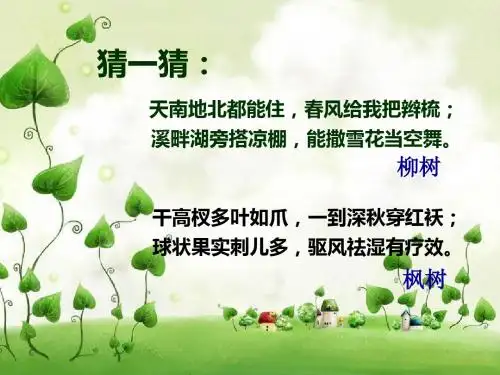 猜一猜：

天南地北都能住，春风给我把辫梳；
溪畔湖旁搭凉棚，能撒雪花当空舞。

柳树

干高杈多叶如爪，一到深秋穿红袄；
球状果实刺儿多，驱风祛湿有疗效。

枫树